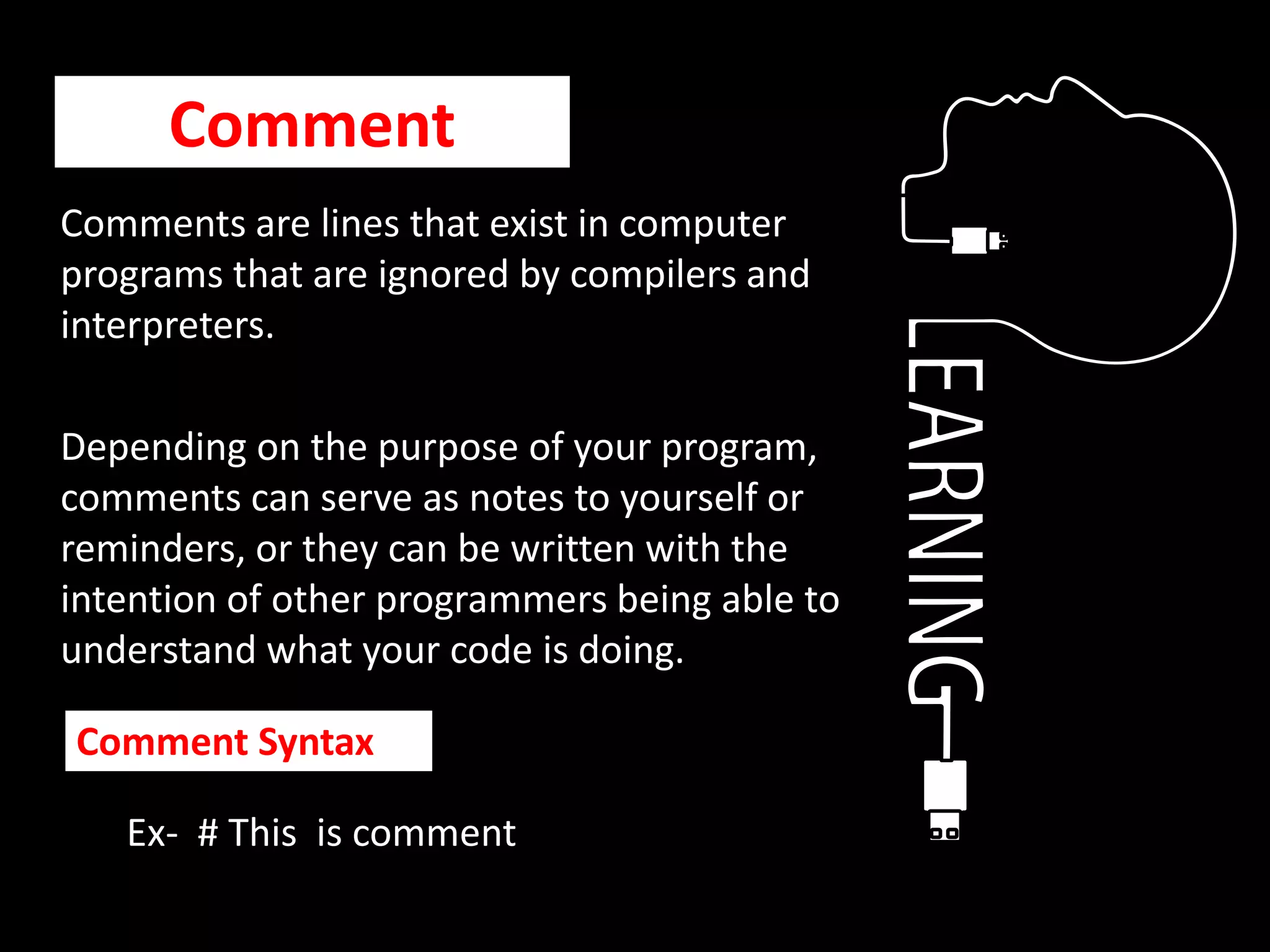 Comment

Comments are lines that exist in computer programs that are ignored by compilers and interpreters.

Depending on the purpose of your program, comments can serve as notes to yourself or reminders, or they can be written with the intention of other programmers being able to understand what your code is doing.

Comment Syntax

Ex- # This is comment

LEARNING